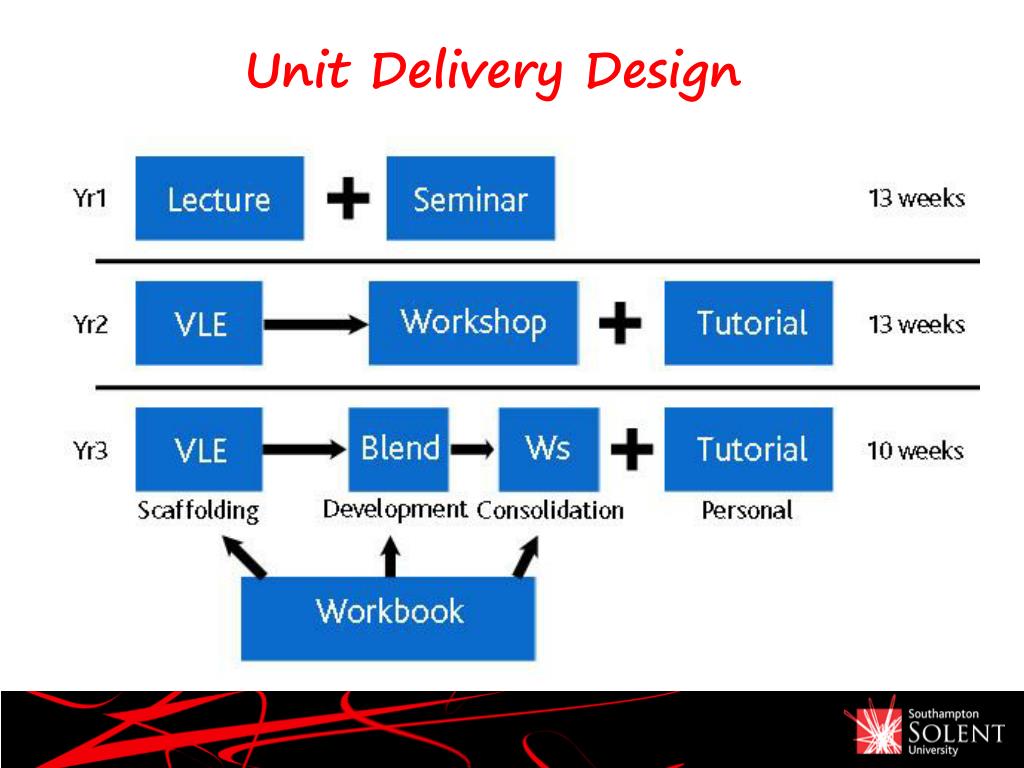 Unit Delivery Design

Yr1 Lecture + Seminar 13 weeks

Yr2 VLE Workshop + Tutorial 13 weeks

Yr3 VLE Blend Ws + Tutorial 10 weeks

Scaffolding Development Consolidation Personal

Workbook

Southampton SOLENT University